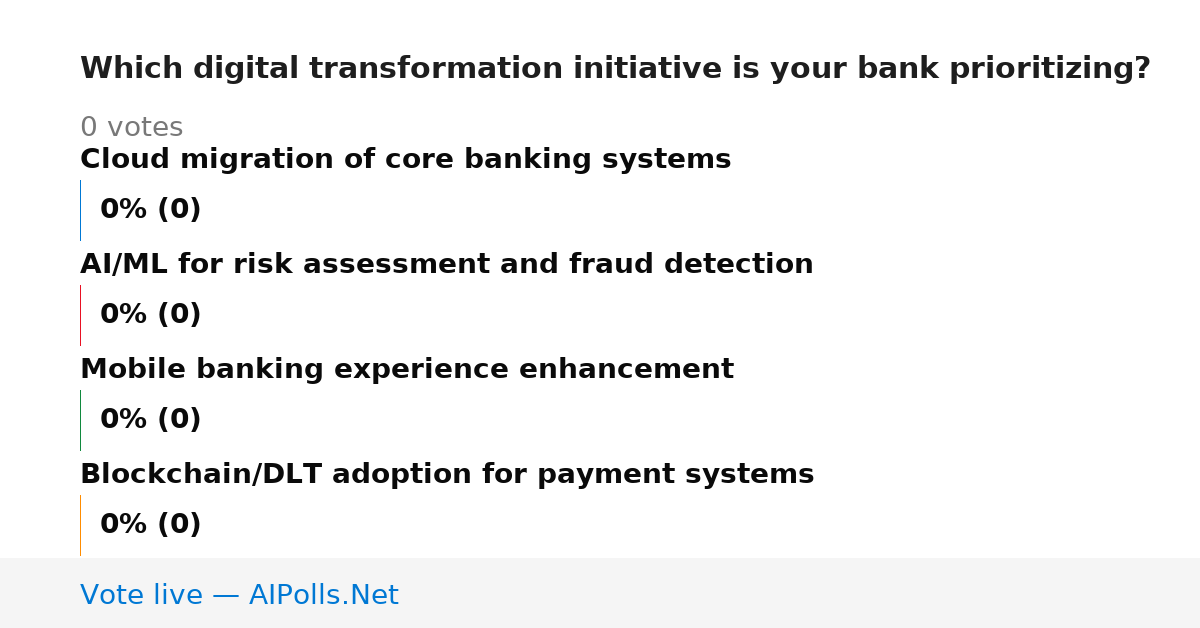 Which digital transformation initiative is your bank prioritizing?

0 votes

Cloud migration of core banking systems

0% (0)

AI/ML for risk assessment and fraud detection

0% (0)

Mobile banking experience enhancement

0% (0)

Blockchain/DLT adoption for payment systems

0% (0)

Vote live — AIPolls.Net